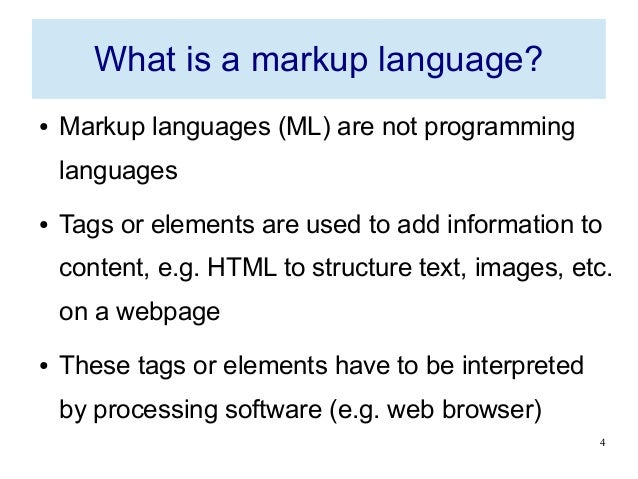 What is a markup language?

• Markup languages (ML) are not programming languages

• Tags or elements are used to add information to content, e.g. HTML to structure text, images, etc. on a webpage

• These tags or elements have to be interpreted by processing software (e.g. web browser)

4